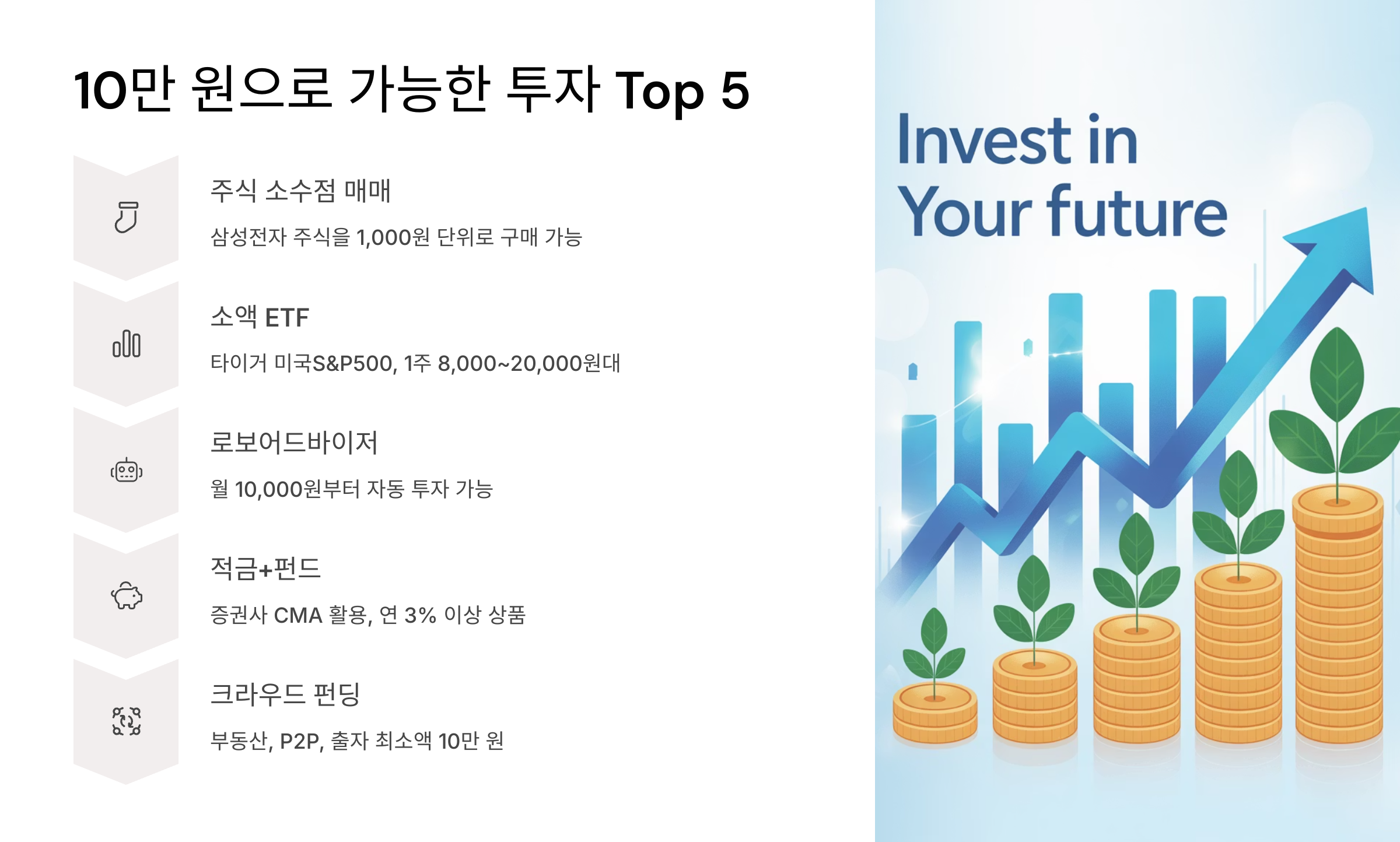 10만 원으로 가능한 투자 Top 5

주식 소수점 매매

삼성전자 주식을 1,000원 단위로 구매 가능

소액 ETF

타이거 미국S&P500, 1주 8,000~20,000원대

로보어드바이저

월 10,000원부터 자동 투자 가능

적금+펀드

증권사 CMA 활용, 연 3% 이상 상품

크라우드 펀딩

부동산, P2P, 출자 최소액 10만 원

Invest in Your future